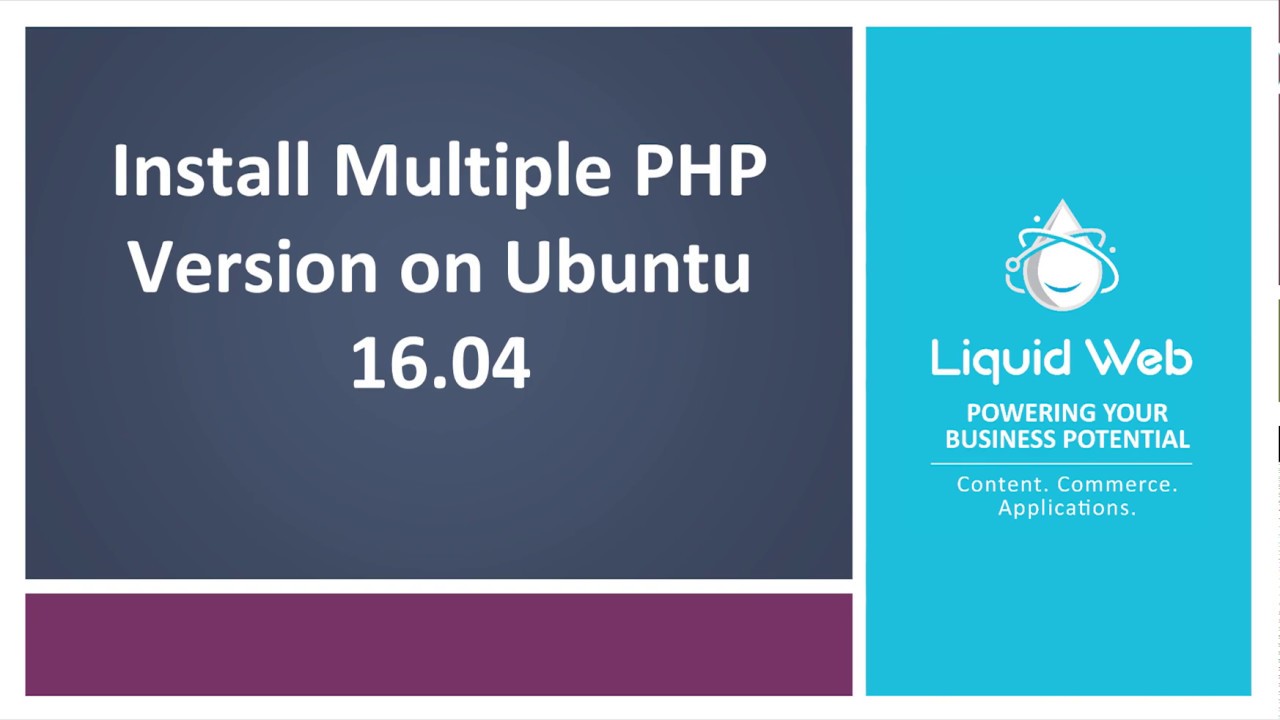 Install Multiple PHP Version on Ubuntu 16.04

Liquid Web

POWERING YOUR BUSINESS POTENTIAL

Content. Commerce. Applications.